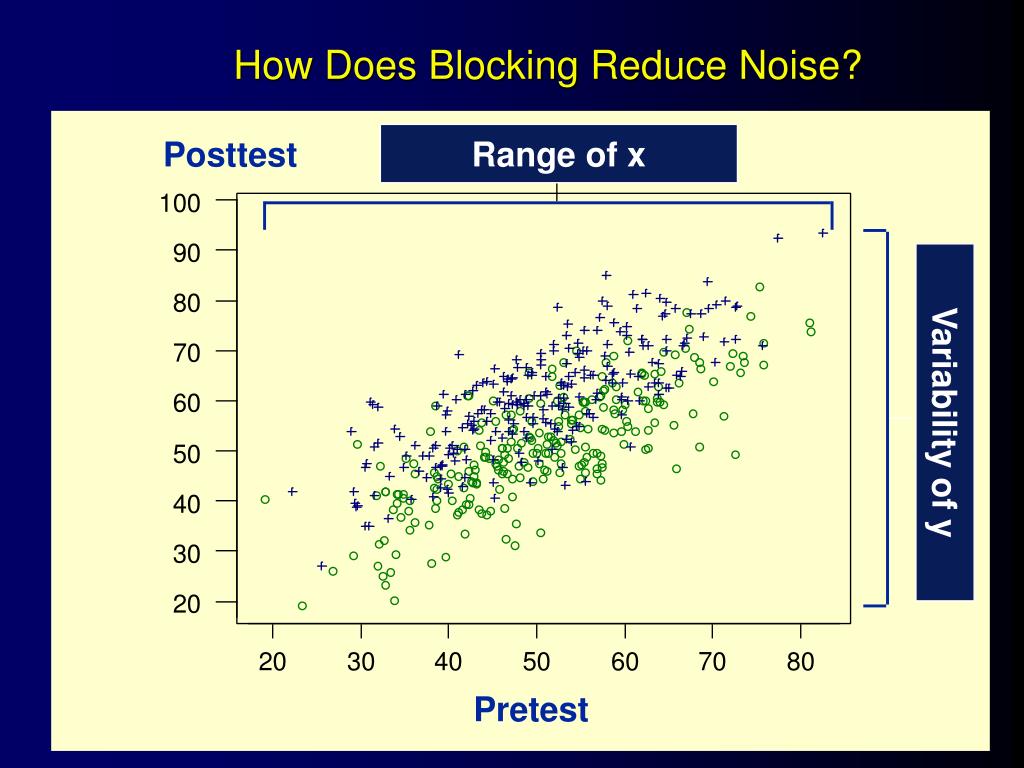 How Does Blocking Reduce Noise?

Posttest

Range of x

100
90
80
70
60
50
40
30
20

20 30 40 50 60 70 80

Pretest

Variability of y